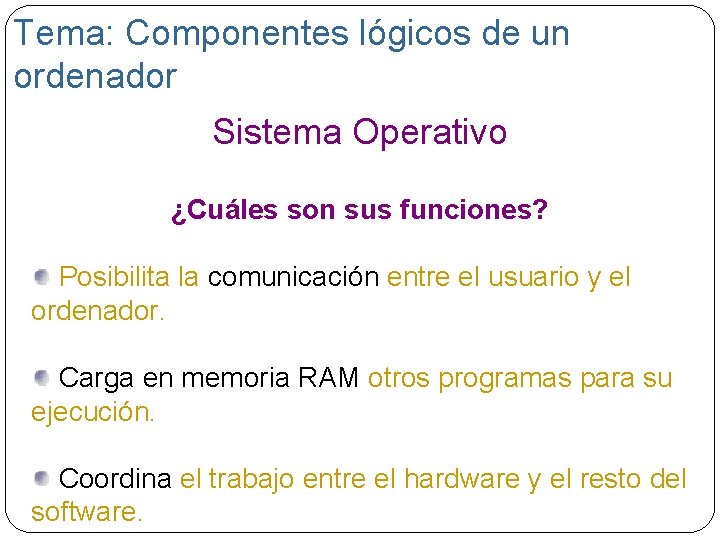 Tema: Componentes lógicos de un ordenador

Sistema Operativo

¿Cuáles son sus funciones?

Posibilita la comunicación entre el usuario y el ordenador.

Carga en memoria RAM otros programas para su ejecución.

Coordina el trabajo entre el hardware y el resto del software.